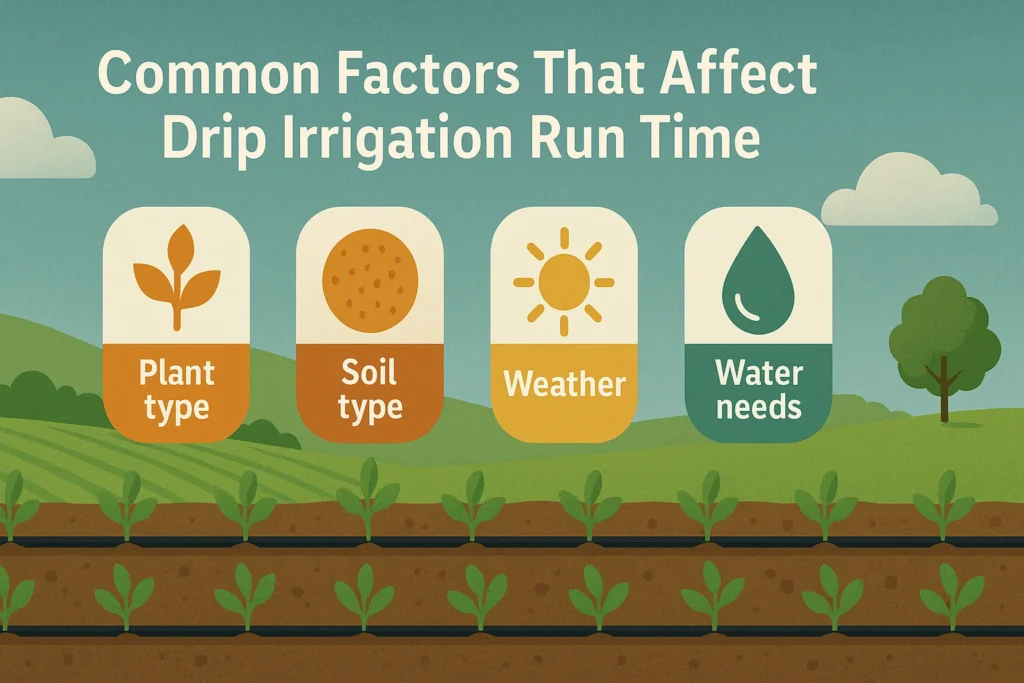 Common Factors That Affect Drip Irrigation Run Time

Plant type

Soil type

Weather

Water needs